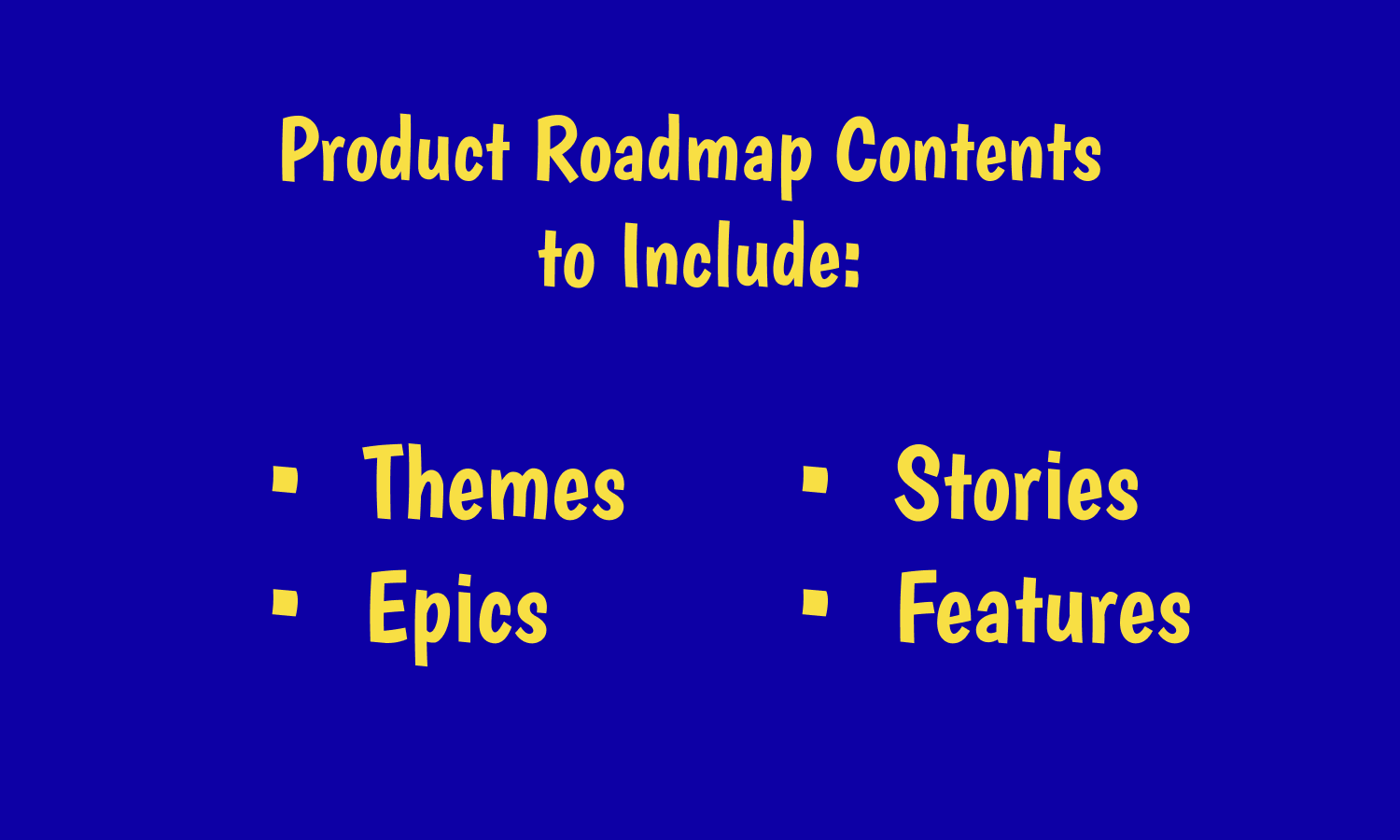 Product Roadmap Contents to Include:

- Themes
- Epics

- Stories
- Features